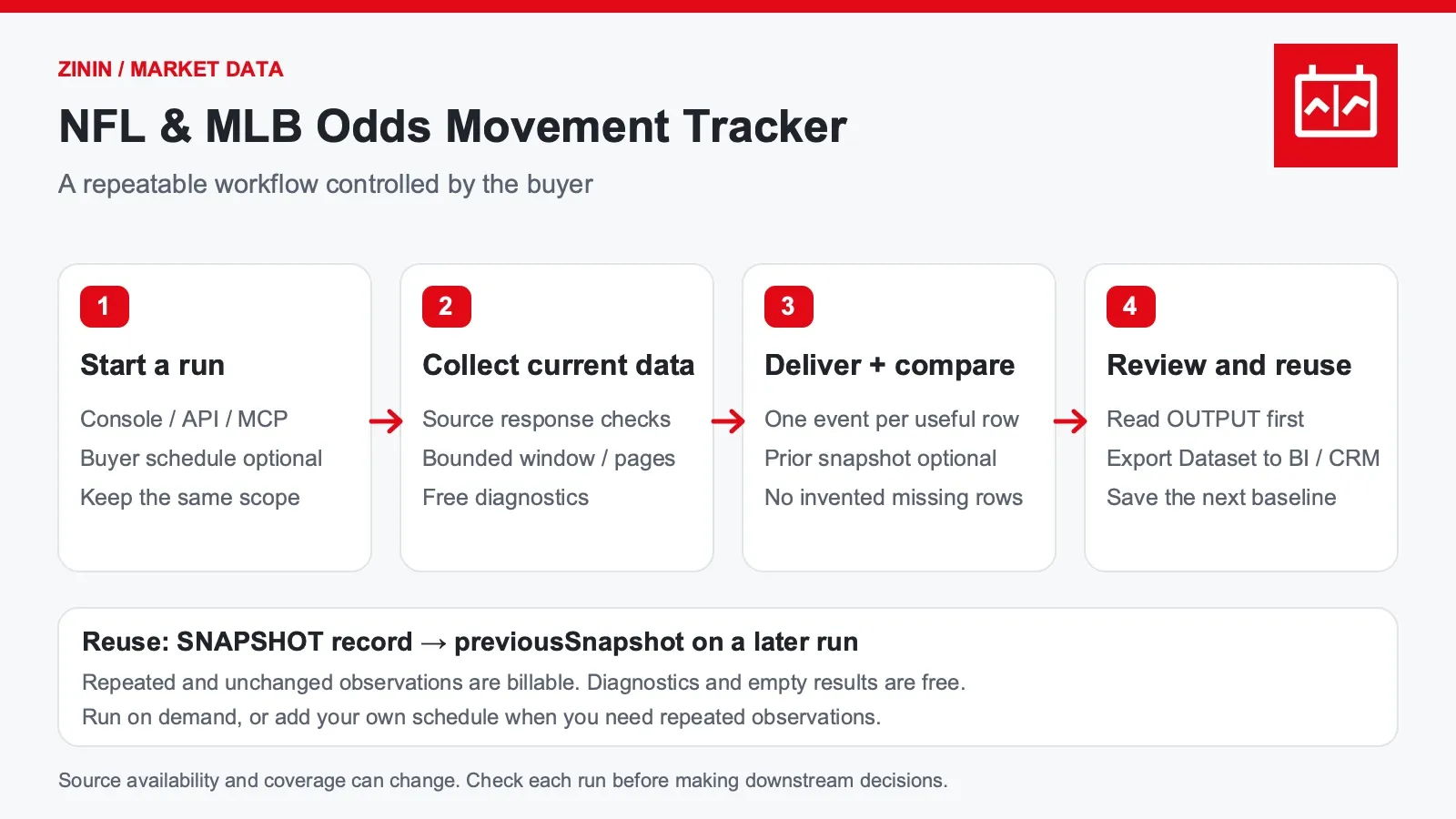 ZININ / MARKET DATA

NFL & MLB Odds Movement Tracker

A repeatable workflow controlled by the buyer

1

Start a run

Console / API / MCP
Buyer schedule optional
Keep the same scope

2

Collect current data

Source response checks
Bounded window / pages
Free diagnostics

3

Deliver + compare

One event per useful row
Prior snapshot optional
No invented missing rows

4

Review and reuse

Read OUTPUT first
Export Dataset to BI / CRM
Save the next baseline

Reuse: SNAPSHOT record → previousSnapshot on a later run

Repeated and unchanged observations are billable. Diagnostics and empty results are free.
Run on demand, or add your own schedule when you need repeated observations.

Source availability and coverage can change. Check each run before making downstream decisions.